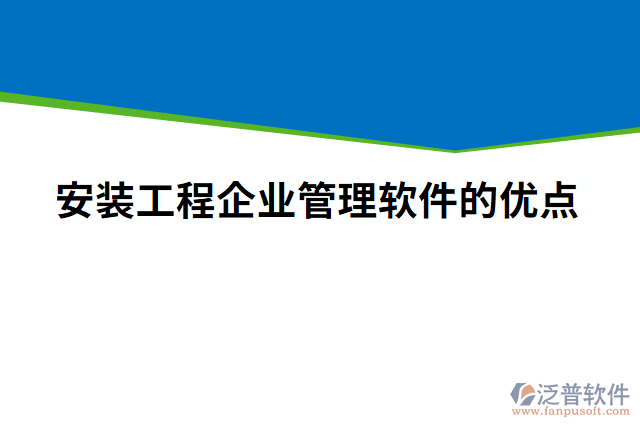 安装工程企业管理软件的优点

泛普软件
www.fanpusoft.com